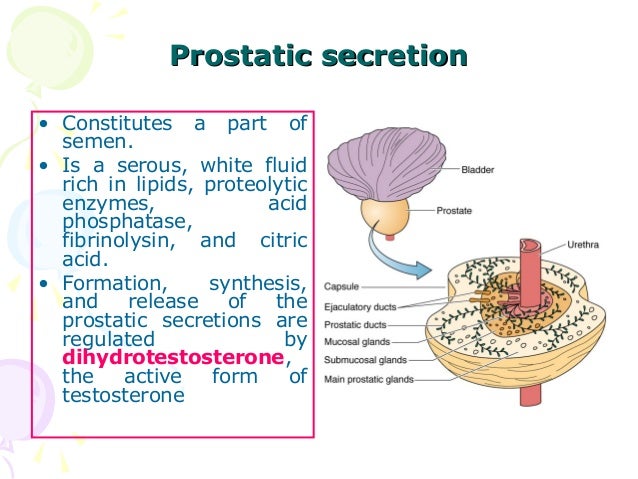 Prostatic secretion

• Constitutes a part of semen.
• Is a serous, white fluid rich in lipids, proteolytic enzymes, acid phosphatase, fibrinolysin, and citric acid.
• Formation, synthesis, and release of the prostatic secretions are regulated by dihydrotestosterone, the active form of testosterone

Bladder
Prostate
Urethra
Capsule
Ejaculatory ducts
Prostatic ducts
Mucosal glands
Submucosal glands
Main prostatic glands